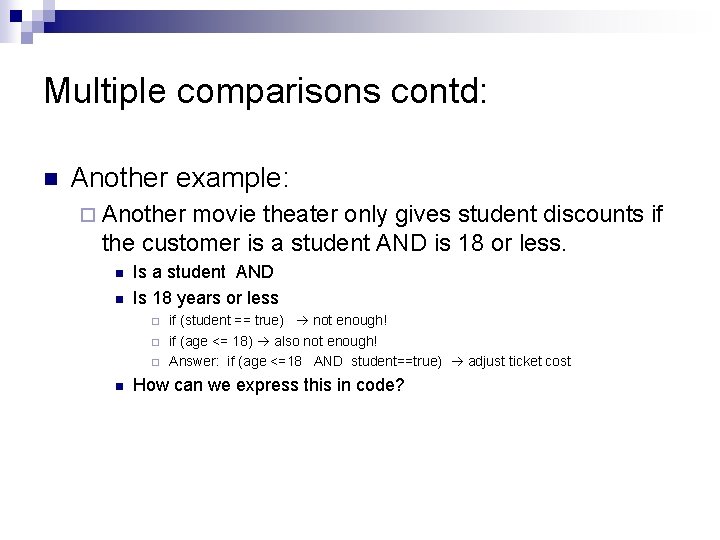 Multiple comparisons contd:

Another example:

Another movie theater only gives student discounts if the customer is a student AND is 18 or less.

Is a student AND

Is 18 years or less

if (student == true) → not enough!

if (age <= 18) → also not enough!

Answer: if (age <=18 AND student==true) → adjust ticket cost

How can we express this in code?